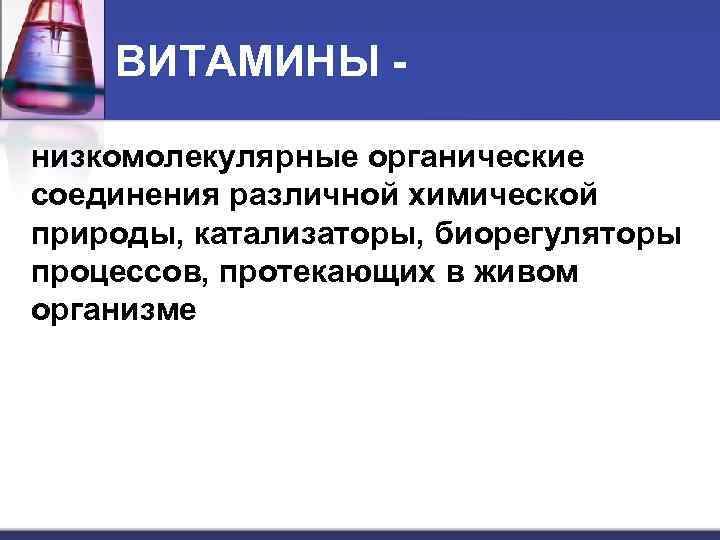 ВИТАМИНЫ -

низкомолекулярные органические соединения различной химической природы, катализаторы, биорегуляторы процессов, протекающих в живом организме